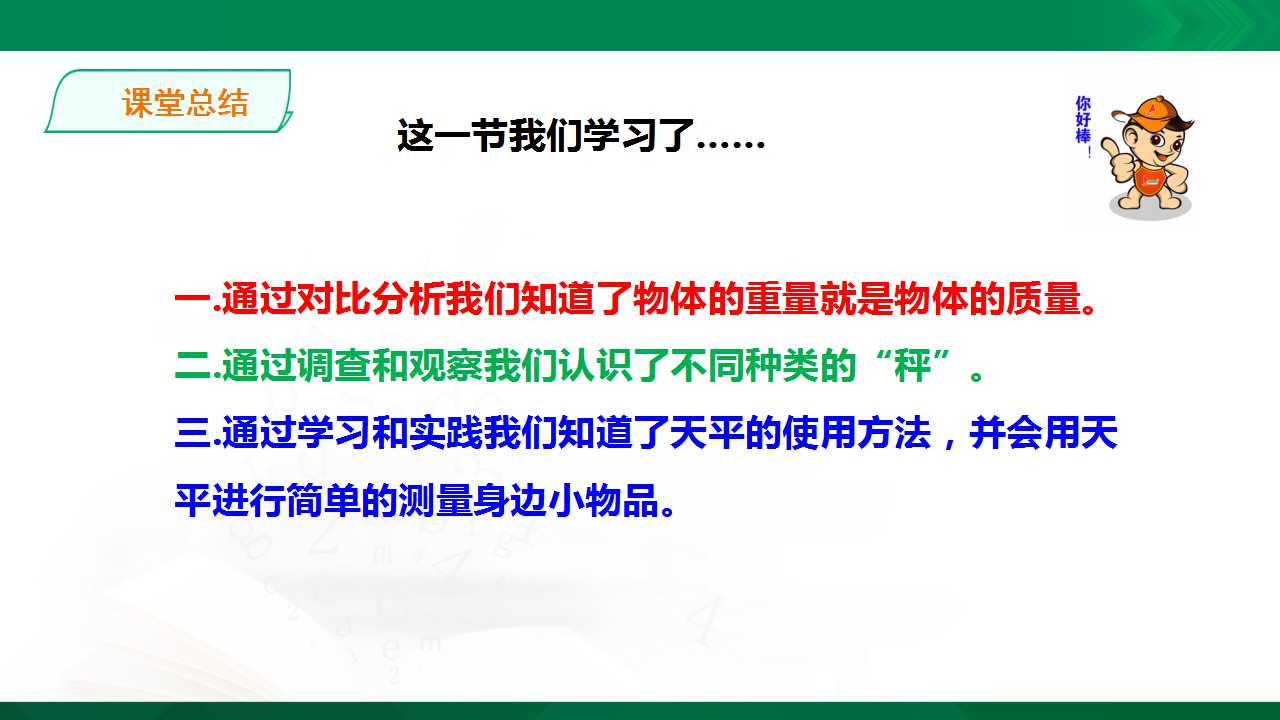 课堂总结

这一节我们学习了……

你好棒！

一.通过对比分析我们知道了物体的重量就是物体的质量。
二.通过调查和观察我们认识了不同种类的“秤”。
三.通过学习和实践我们知道了天平的使用方法，并会用天平进行简单的测量身边小物品。